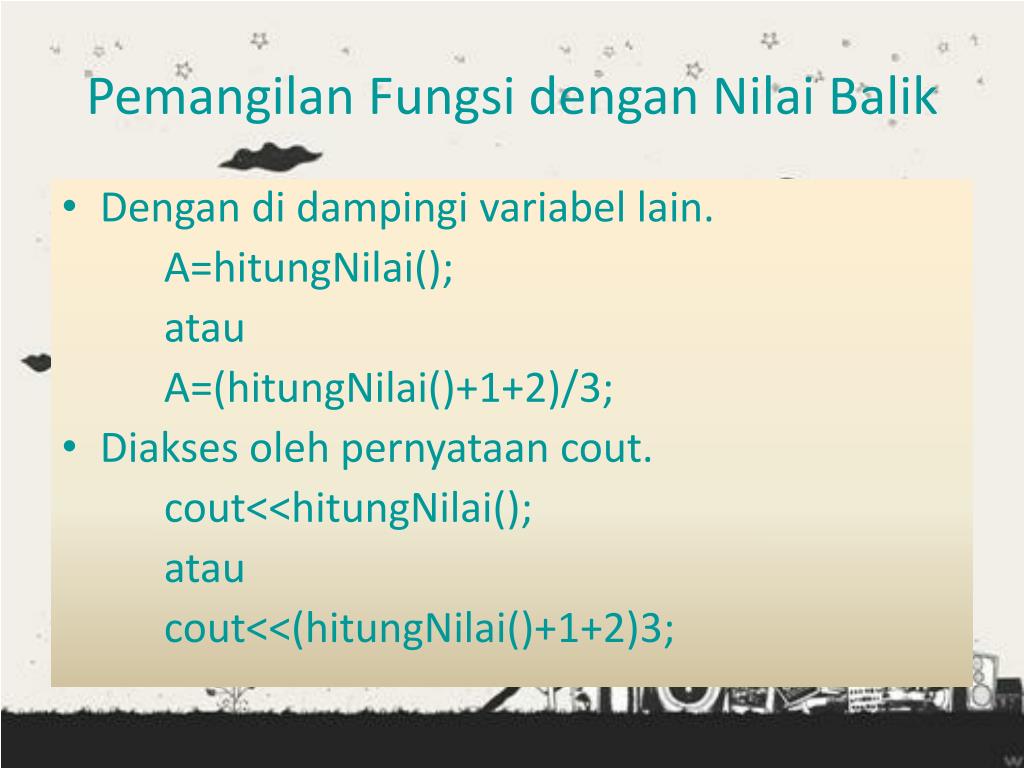 Pemangilan Fungsi dengan Nilai Balik

• Dengan di dampingi variabel lain.
A=hitungNilai();
atau
A=(hitungNilai()+1+2)/3;
• Diakses oleh pernyataan cout.
cout<<hitungNilai();
atau
cout<<(hitungNilai()+1+2)3;